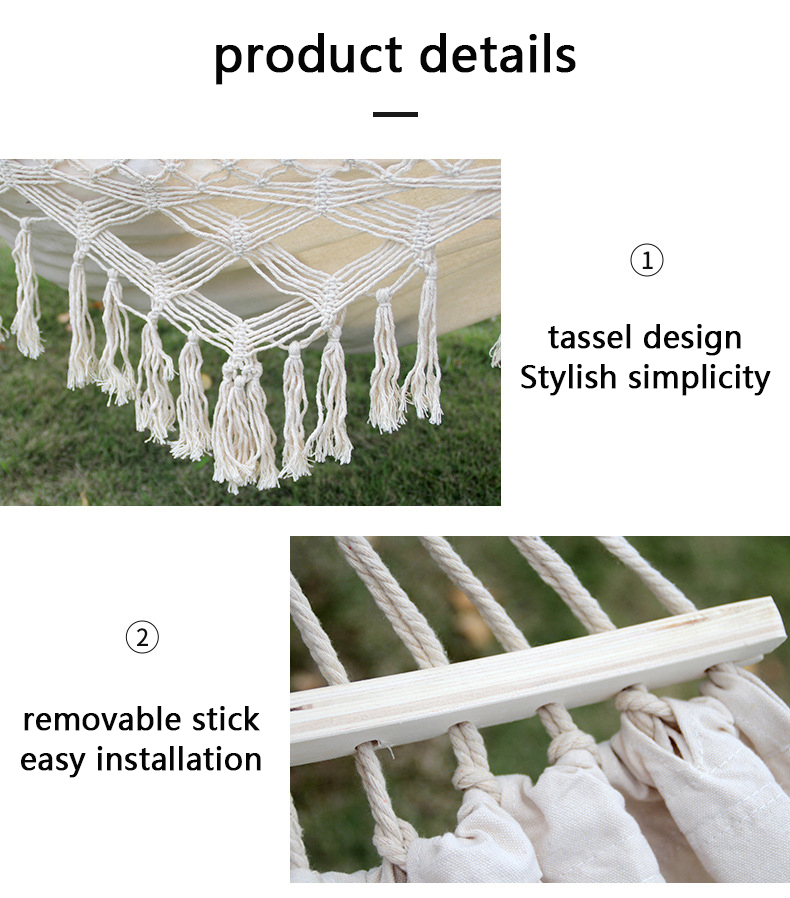 product details

①

tassel design
Stylish simplicity

②

removable stick
easy installation